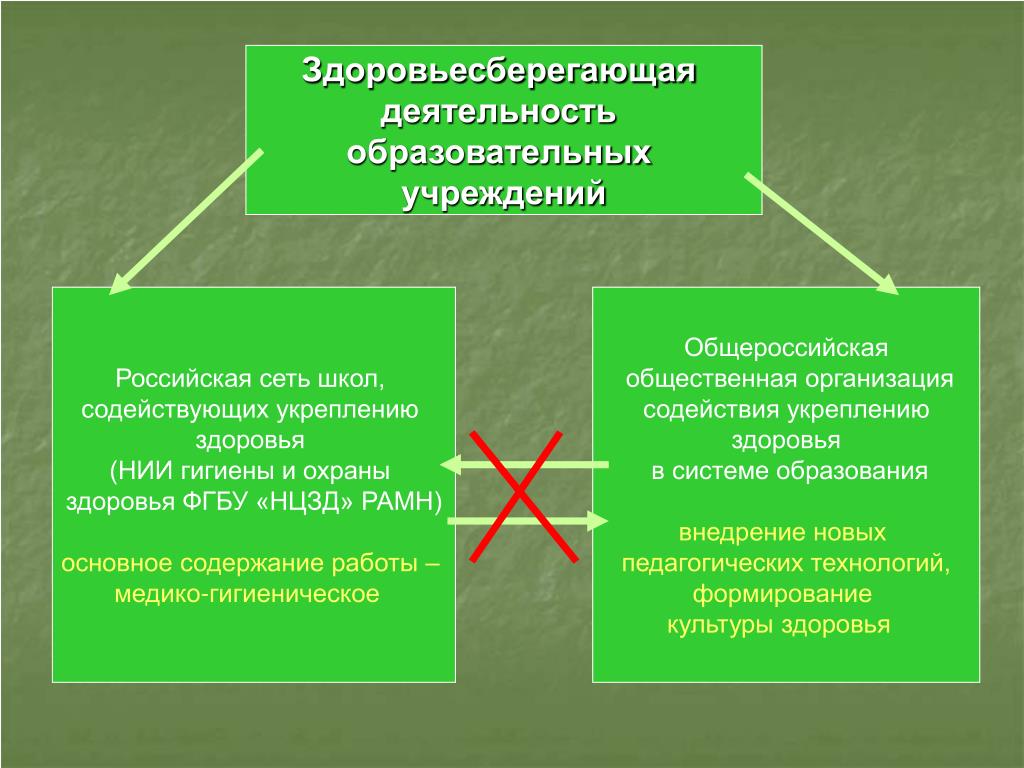 Здоровьесберегающая деятельность образовательных учреждений

Российская сеть школ, содействующих укреплению здоровья
(НИИ гигиены и охраны здоровья ФГБУ «НЦЗД» РАМН)

основное содержание работы – медико-гигиеническое

Общероссийская общественная организация содействия укреплению здоровья
в системе образования

внедрение новых педагогических технологий, формирование культуры здоровья